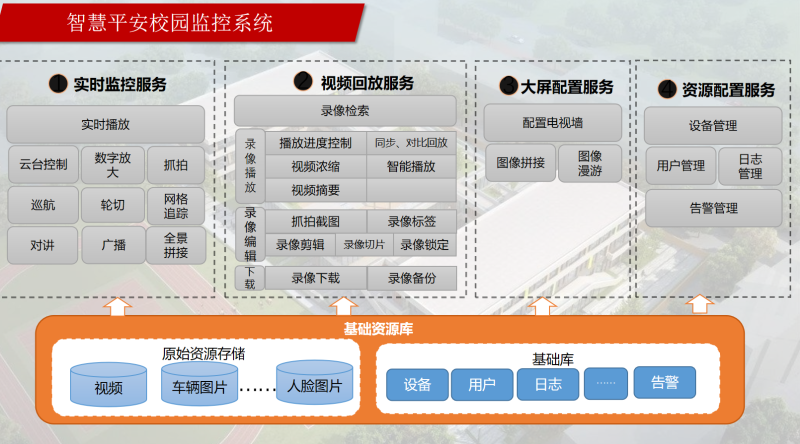 智慧平安校园监控系统

❶ 实时监控服务

实时播放

云台控制
数字放大
抓拍
巡航
轮切
网格追踪
对讲
广播
全景拼接

❷ 视频回放服务

录像检索

录像播放
播放进度控制
同步、对比回放
视频浓缩
智能播放
视频摘要

录像编辑
抓拍截图
录像标签
录像剪辑
录像切片
录像锁定

下载
录像下载
录像备份

❸ 大屏配置服务

配置电视墙

图像拼接
图像漫游

❹ 资源配置服务

设备管理

用户管理
日志管理

告警管理

基础资源库

原始资源存储

视频
车辆图片
……
人脸图片

基础库

设备
用户
日志
……
告警